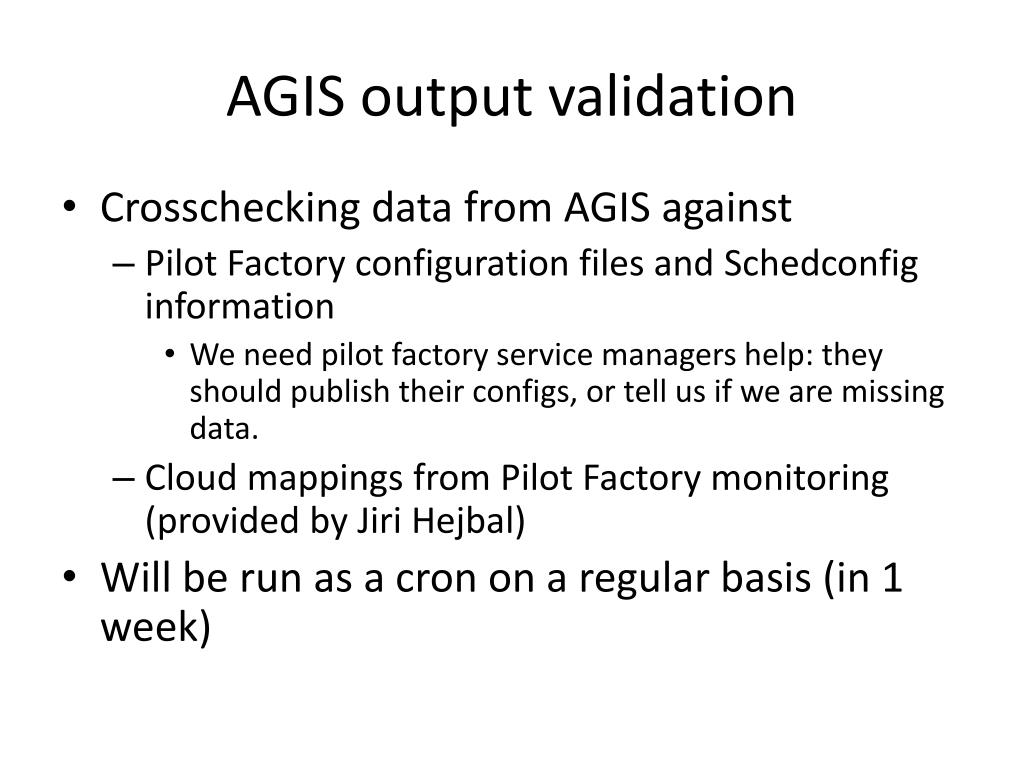 AGIS output validation

• Crosschecking data from AGIS against
– Pilot Factory configuration files and Schedconfig information
• We need pilot factory service managers help: they should publish their configs, or tell us if we are missing data.
– Cloud mappings from Pilot Factory monitoring (provided by Jiri Hejbal)
• Will be run as a cron on a regular basis (in 1 week)